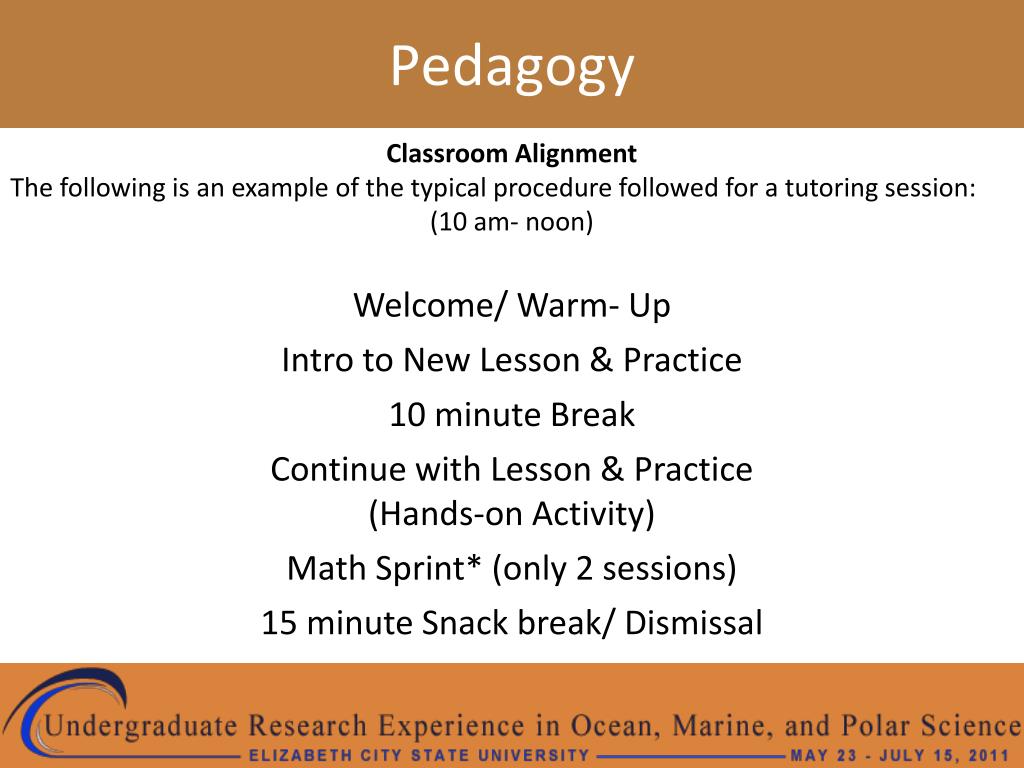 Pedagogy

Classroom Alignment
The following is an example of the typical procedure followed for a tutoring session:
(10 am- noon)

Welcome/ Warm- Up
Intro to New Lesson & Practice
10 minute Break
Continue with Lesson & Practice
(Hands-on Activity)
Math Sprint* (only 2 sessions)
15 minute Snack break/ Dismissal

Undergraduate Research Experience in Ocean, Marine, and Polar Science
ELIZABETH CITY STATE UNIVERSITY
MAY 23 - JULY 15, 2011